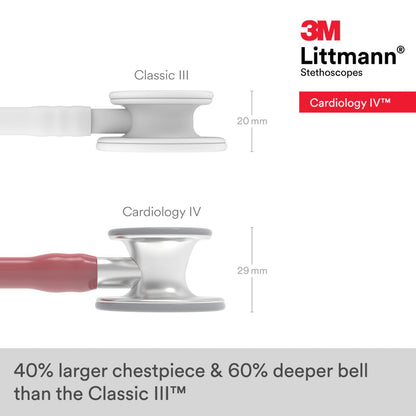 3M
Littmann®
Stethoscopes

Cardiology IV™

Classic III

20 mm

Cardiology IV

29 mm

40% larger chestpiece & 60% deeper bell than the Classic III™